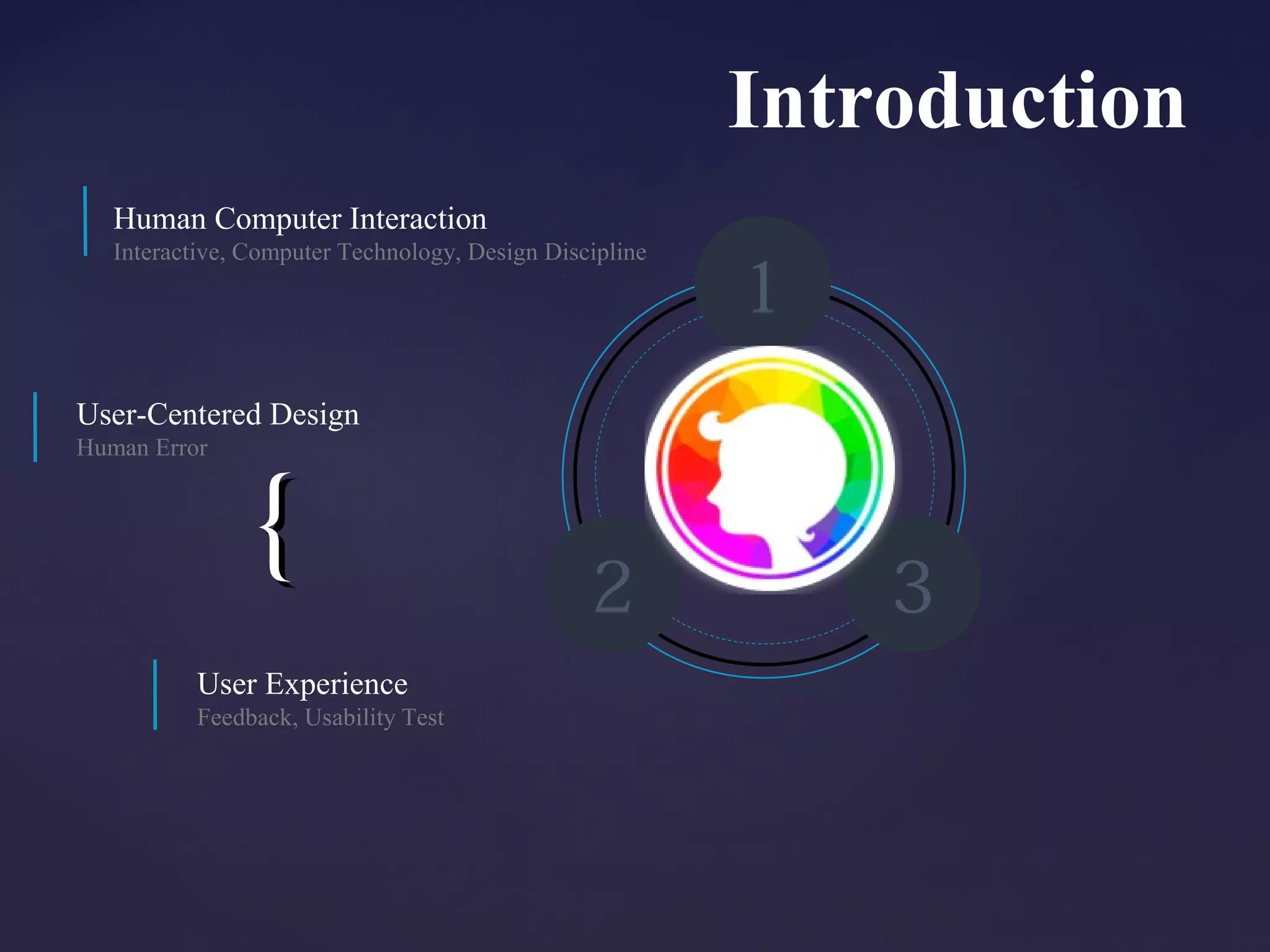 Introduction

Human Computer Interaction
Interactive, Computer Technology, Design Discipline

User-Centered Design
Human Error

{

User Experience
Feedback, Usability Test

1

2

3